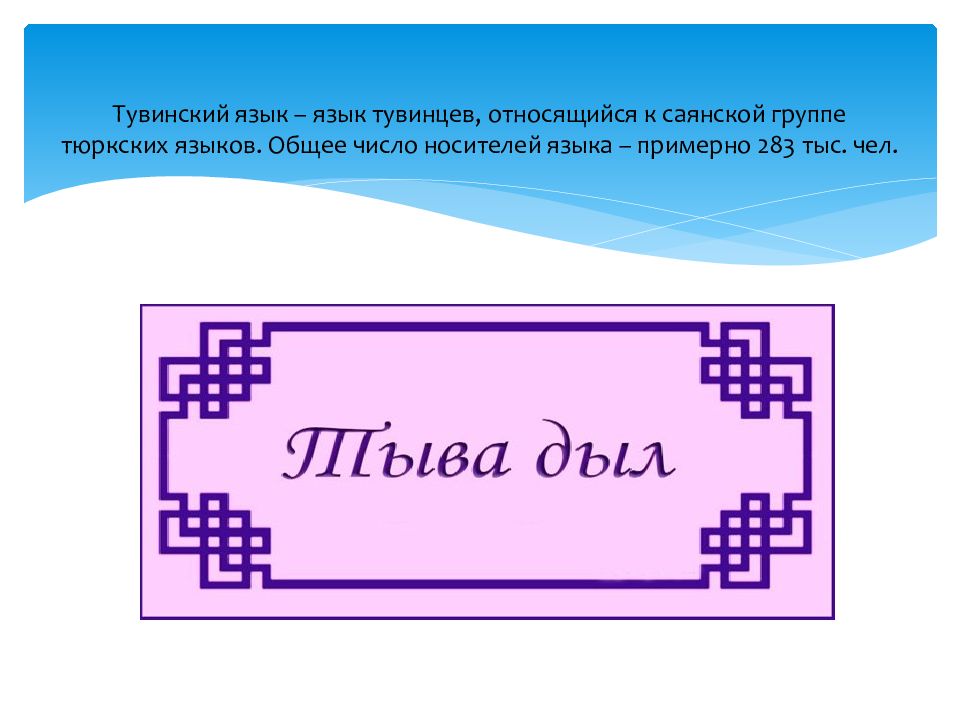 Тувинский язык – язык тувинцев, относящийся к саянской группе тюркских языков. Общее число носителей языка – примерно 283 тыс. чел.

Тыва дыл